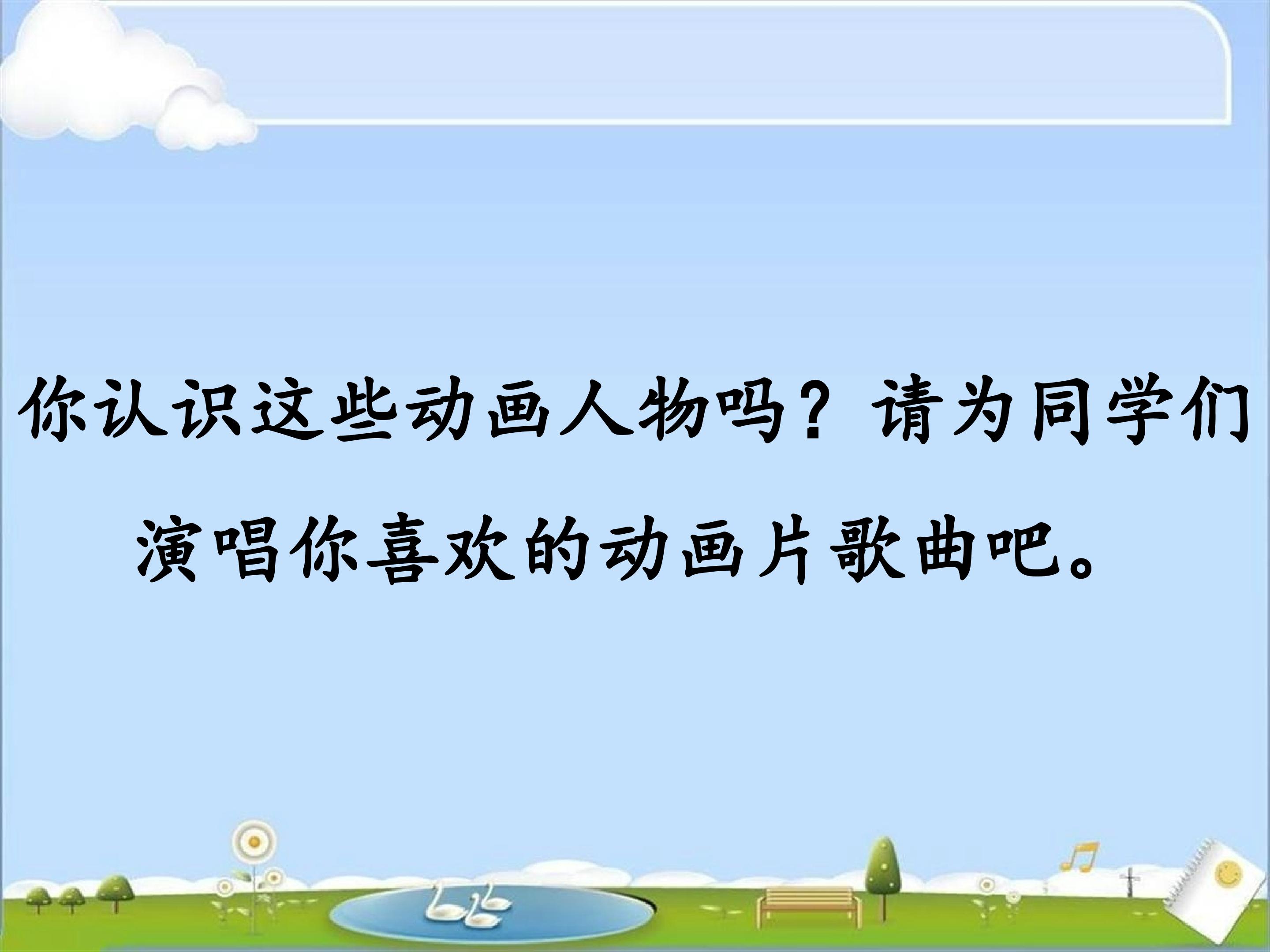 你认识这些动画人物吗？请为同学们演唱你喜欢的动画片歌曲吧。